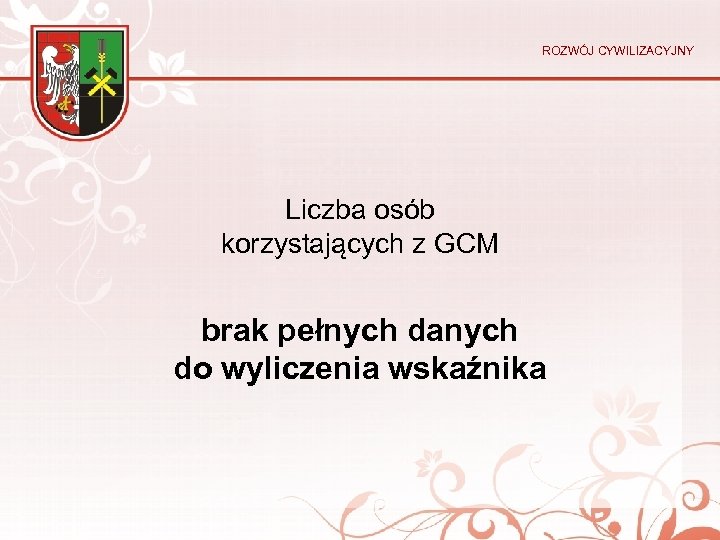 ROZWÓJ CYWILIZACYJNY

Liczba osób korzystających z GCM

brak pełnych danych do wyliczenia wskaźnika